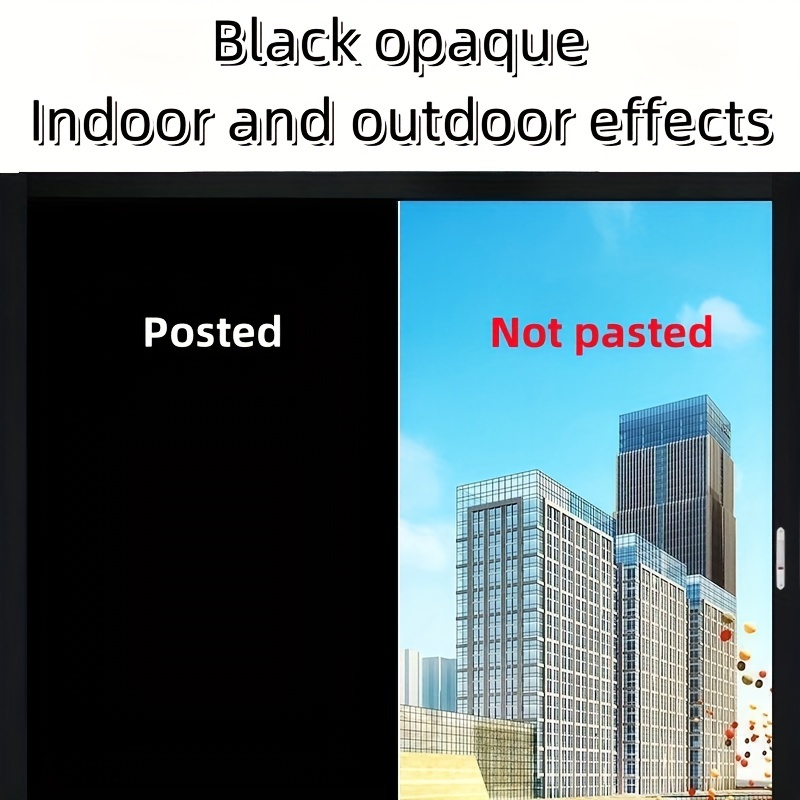 Black opaque
Indoor and outdoor effects

Posted

Not pasted